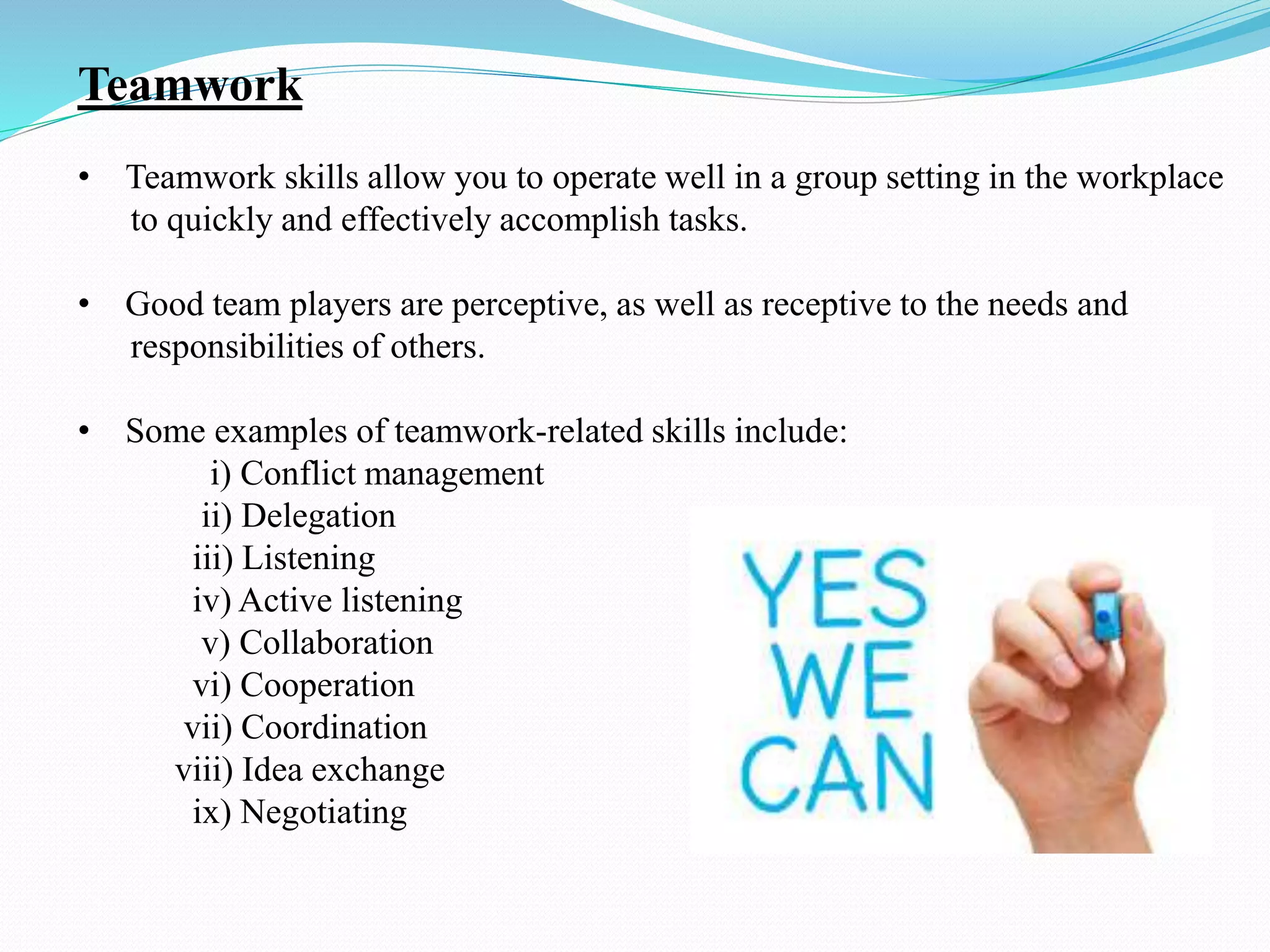 Teamwork

• Teamwork skills allow you to operate well in a group setting in the workplace to quickly and effectively accomplish tasks.

• Good team players are perceptive, as well as receptive to the needs and responsibilities of others.

• Some examples of teamwork-related skills include:
i) Conflict management
ii) Delegation
iii) Listening
iv) Active listening
v) Collaboration
vi) Cooperation
vii) Coordination
viii) Idea exchange
ix) Negotiating

YES
WE
CAN